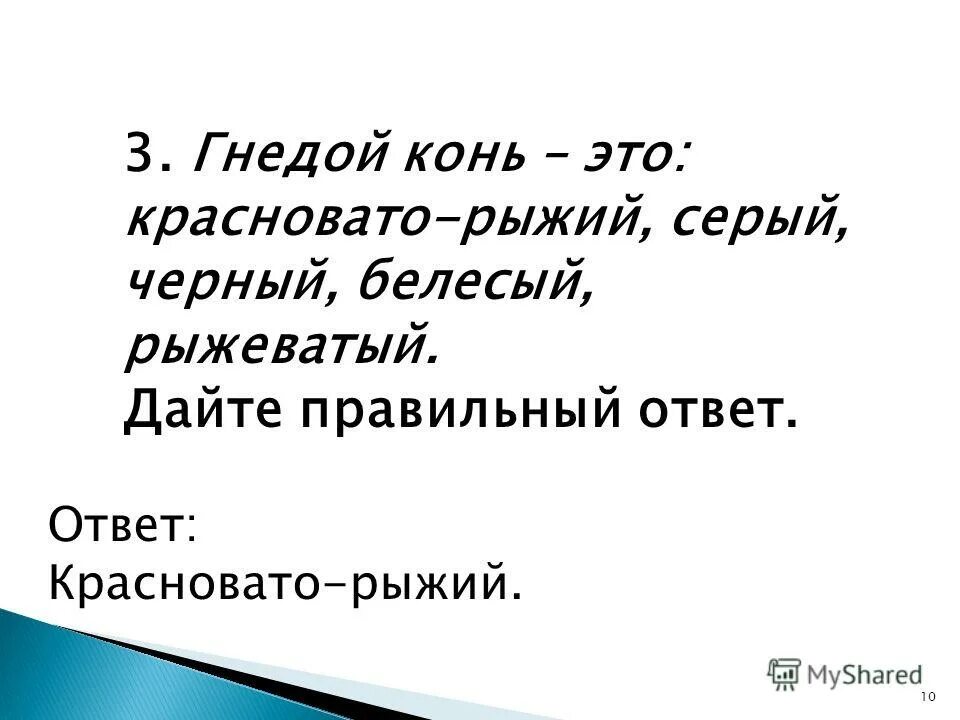 3. Гнедой конь – это: красновато-рыжий, серый, черный, белесый, рыжеватый.
Дайте правильный ответ.

Ответ:
Красновато-рыжий.

MyShared

10